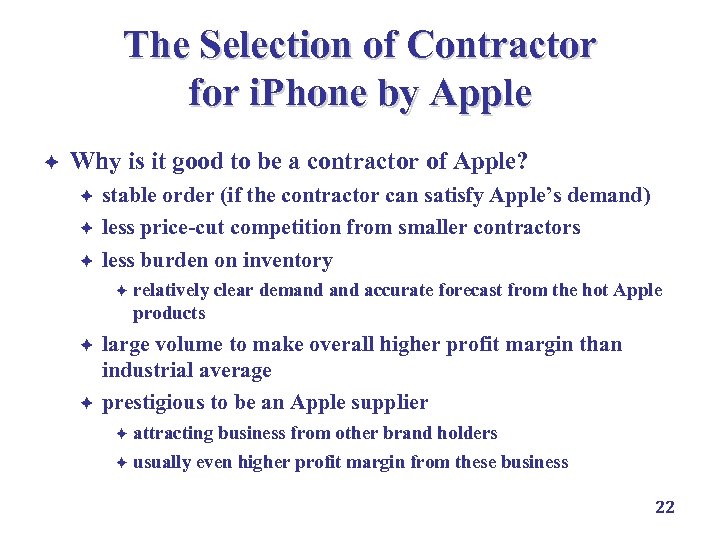 The Selection of Contractor for iPhone by Apple

Why is it good to be a contractor of Apple?

stable order (if the contractor can satisfy Apple's demand)

less price-cut competition from smaller contractors

less burden on inventory

relatively clear demand and accurate forecast from the hot Apple products

large volume to make overall higher profit margin than industrial average

prestigious to be an Apple supplier

attracting business from other brand holders

usually even higher profit margin from these business

22